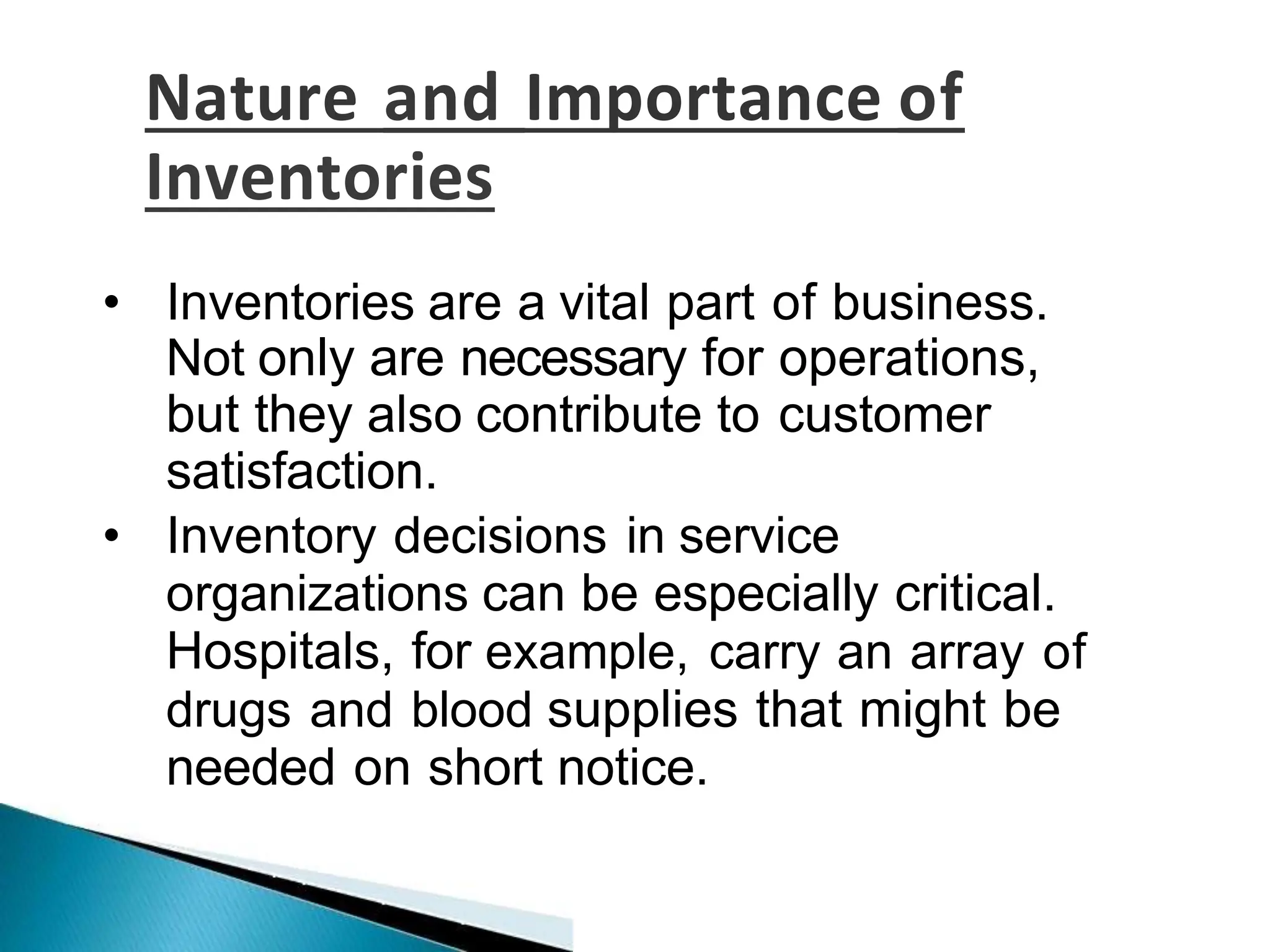 Nature and Importance of Inventories

• Inventories are a vital part of business. Not only are necessary for operations, but they also contribute to customer satisfaction.

• Inventory decisions in service organizations can be especially critical. Hospitals, for example, carry an array of drugs and blood supplies that might be needed on short notice.